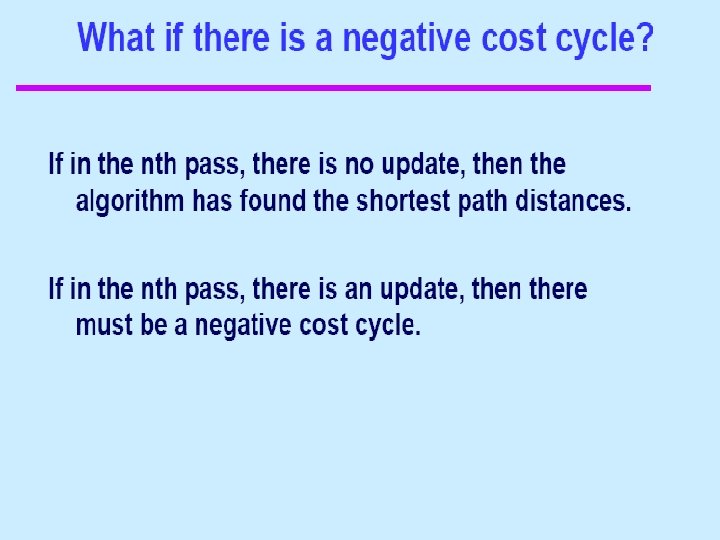 What if there is a negative cost cycle?

If in the nth pass, there is no update, then the algorithm has found the shortest path distances.

If in the nth pass, there is an update, then there must be a negative cost cycle.